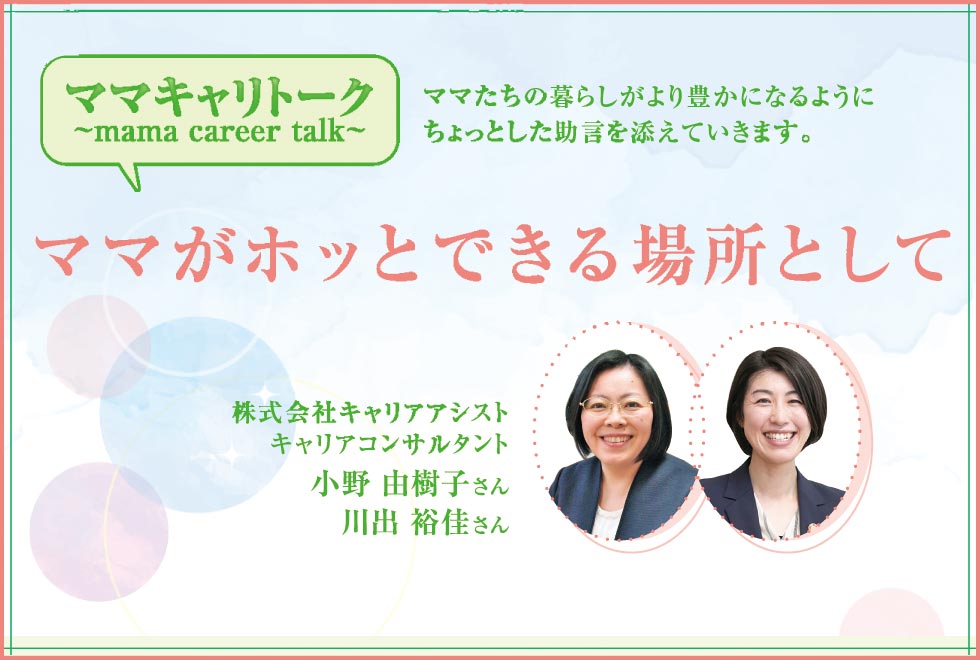 ママキャリトーク
~mama career talk~

ママたちの暮らしがより豊かになるように
ちょっとした助言を添えていきます。

ママがホッとできる場所として

株式会社キャリアアシスト
キャリアコンサルタント
小野 由樹子さん
川出 裕佳さん